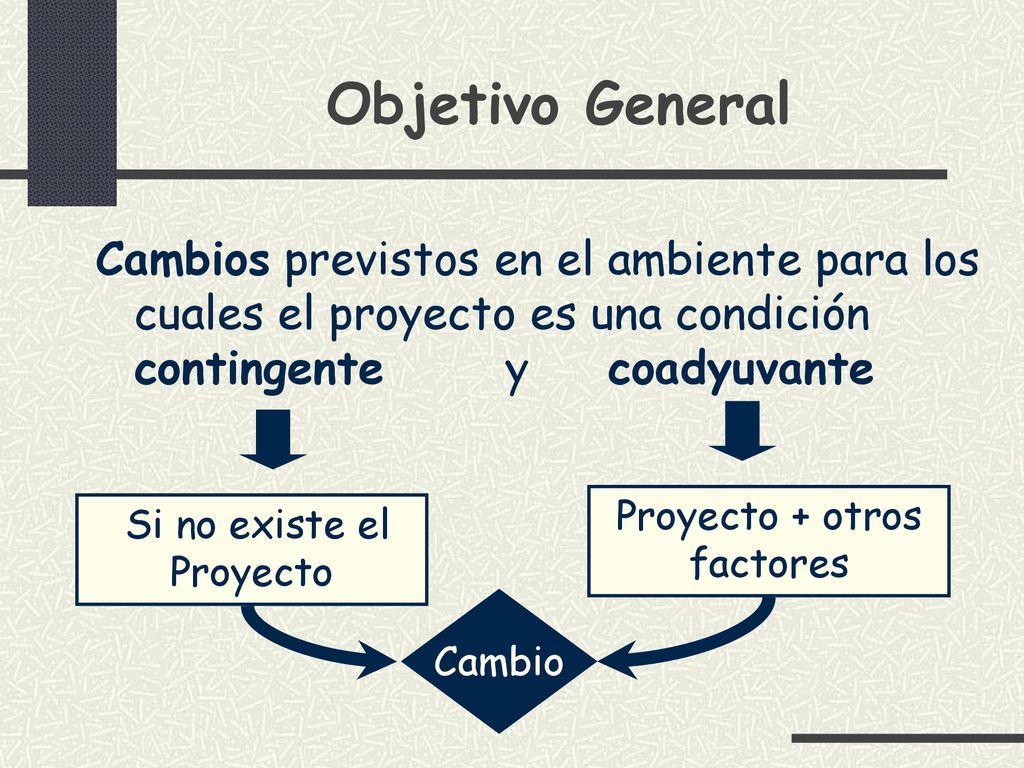 Objetivo General

Cambios previstos en el ambiente para los cuales el proyecto es una condición contingente y coadyuvante

Si no existe el Proyecto

Proyecto + otros factores

Cambio